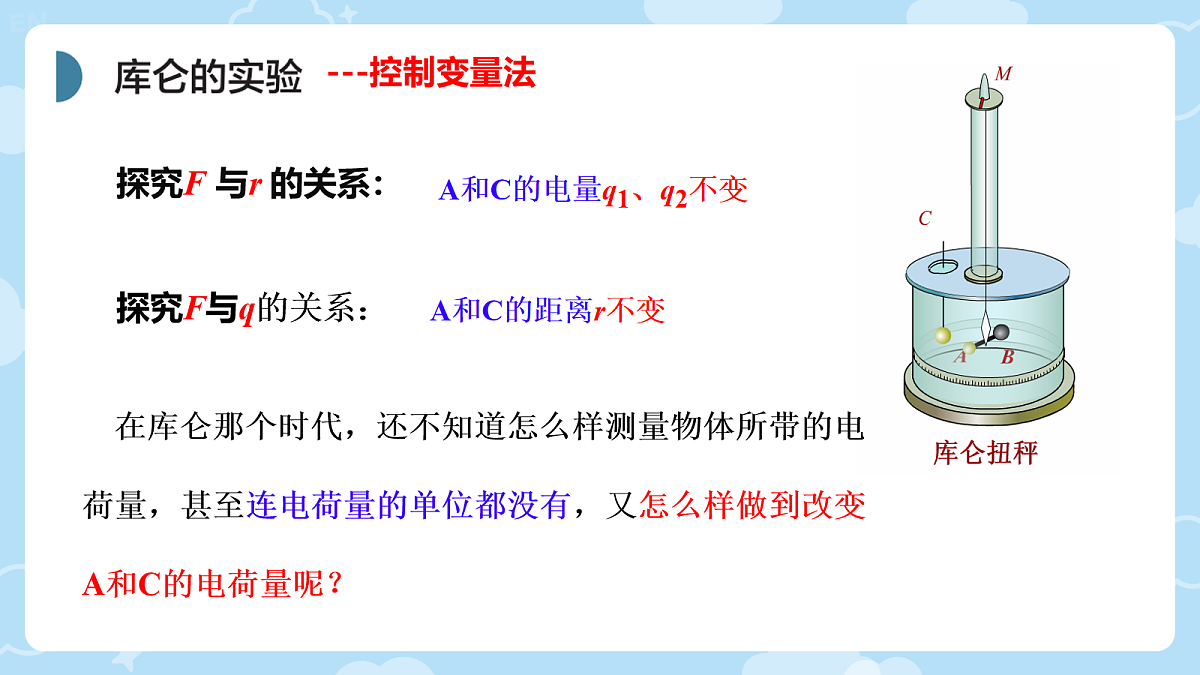 库仑的实验 ---控制变量法

探究$F$ 与$r$ 的关系： A和C的电量$q_1$、$q_2$不变

探究$F$与$q$的关系： A和C的距离$r$不变

在库仑那个时代，还不知道怎么样测量物体所带的电荷量，甚至连电荷量的单位都没有，又怎么样做到改变A和C的电荷量呢？

M

C

A

B

库仑扭秤